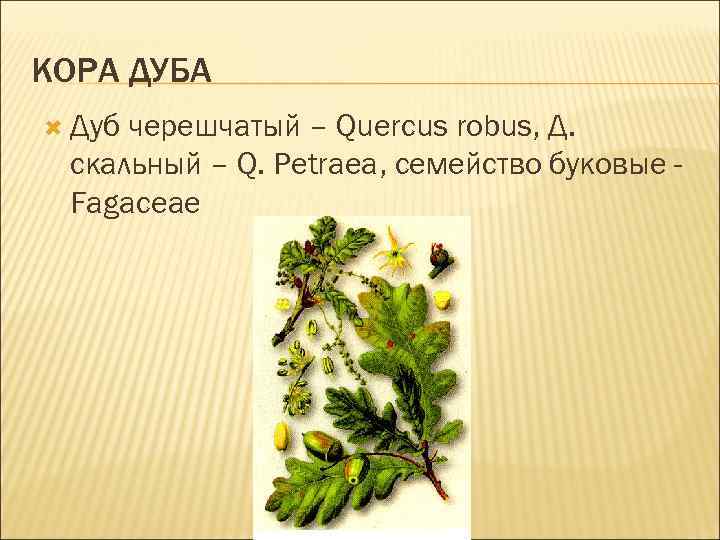 КОРА ДУБА

Дуб черешчатый – Quercus robus, Д. скальный – Q. Petraea, семейство буковые - Fagaceae